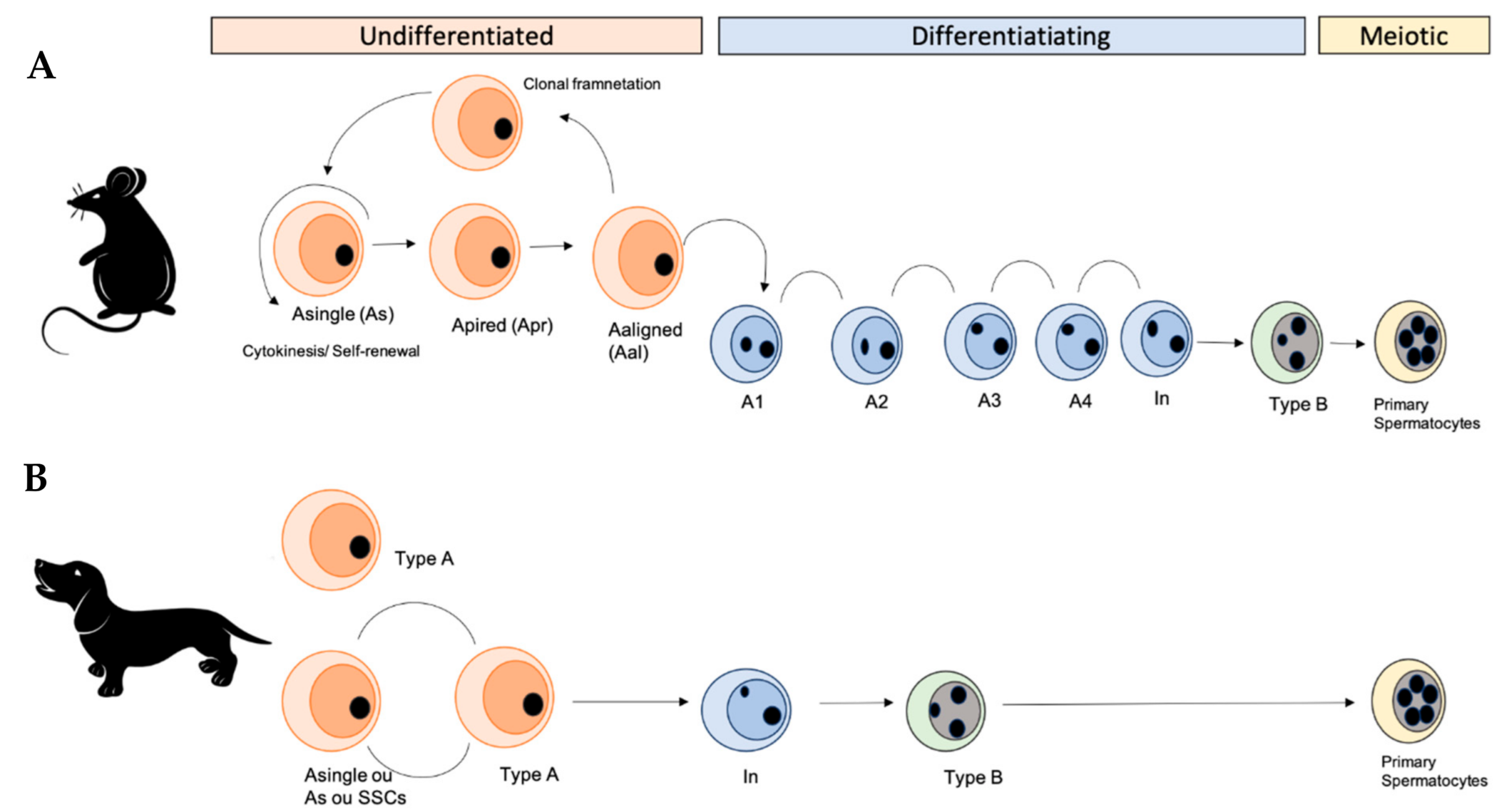 Undifferentiated

Differentiatiating

Meiotic

A

Clonal framnetation

Asingle (As)

Cytokinesis/ Self-renewal

Apired (Apr)

Aaligned (Aal)

A1

A2

A3

A4

In

Type B

Primary Spermatocytes

B

Type A

Asingle ou As ou SSCs

Type A

In

Type B

Primary Spermatocytes